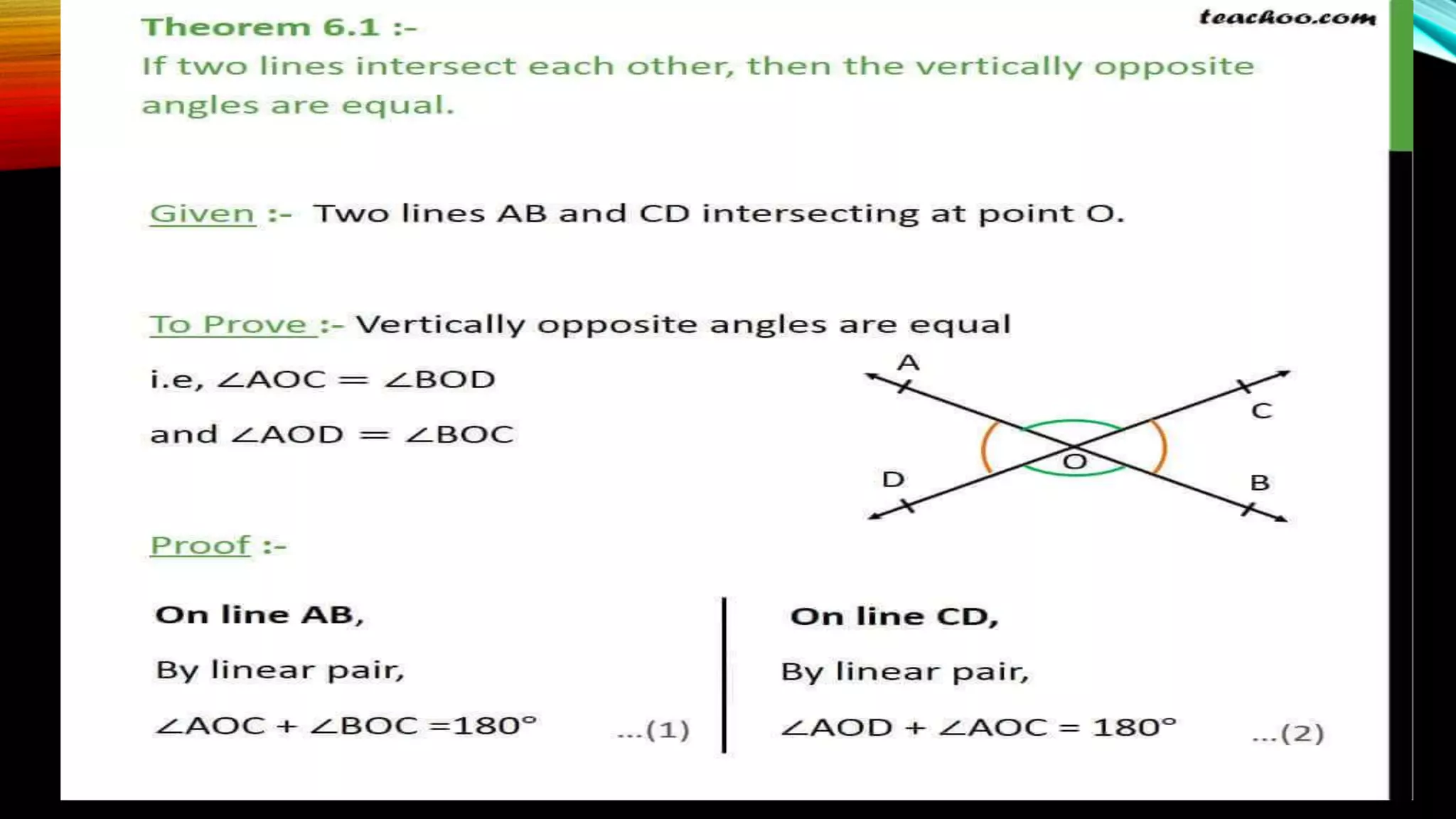 teachoo.com

Theorem 6.1 :-
If two lines intersect each other, then the vertically opposite angles are equal.

Given :- Two lines AB and CD intersecting at point O.

To Prove :- Vertically opposite angles are equal

i.e, $\angle AOC = \angle BOD$

and $\angle AOD = \angle BOC$

A

C

O

D

B

Proof :-

On line AB,

By linear pair,

$\angle AOC + \angle BOC = 180°$ ...(1)

On line CD,

By linear pair,

$\angle AOD + \angle AOC = 180°$ ...(2)